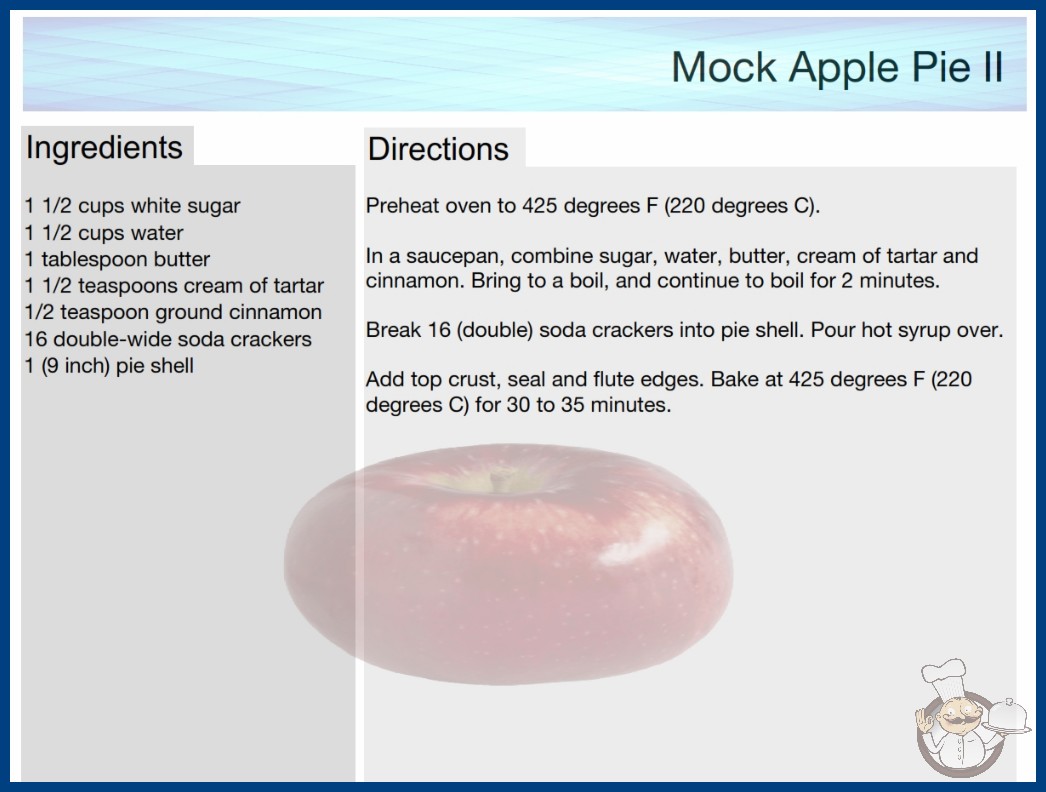 Mock Apple Pie II

Ingredients

1 1/2 cups white sugar
1 1/2 cups water
1 tablespoon butter
1 1/2 teaspoons cream of tartar
1/2 teaspoon ground cinnamon
16 double-wide soda crackers
1 (9 inch) pie shell

Directions

Preheat oven to 425 degrees F (220 degrees C).

In a saucepan, combine sugar, water, butter, cream of tartar and cinnamon. Bring to a boil, and continue to boil for 2 minutes.

Break 16 (double) soda crackers into pie shell. Pour hot syrup over.

Add top crust, seal and flute edges. Bake at 425 degrees F (220 degrees C) for 30 to 35 minutes.